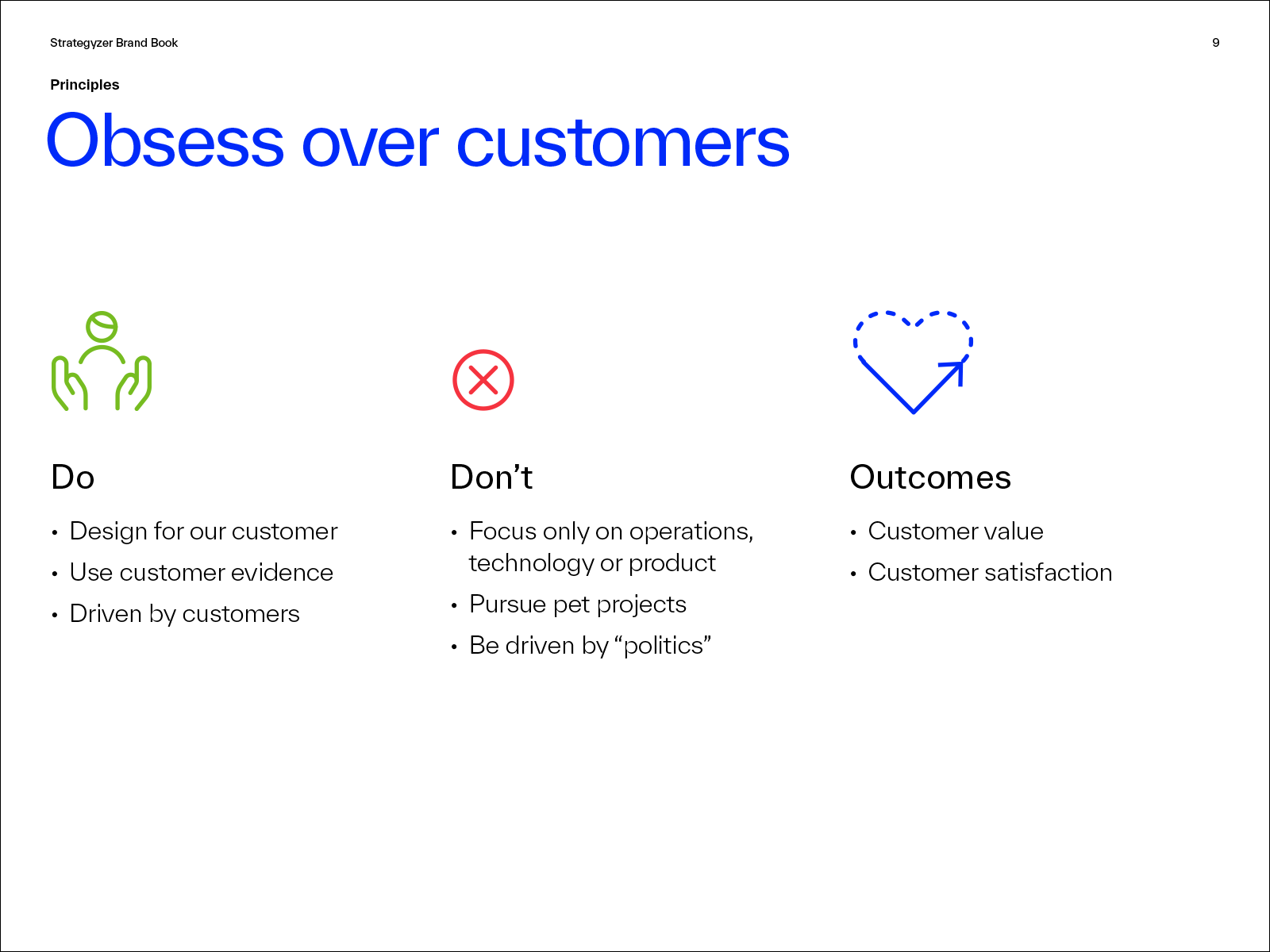 Strategyzer Brand Book

9

Principles

Obsess over customers

Do

• Design for our customer
• Use customer evidence
• Driven by customers

Don’t

• Focus only on operations, technology or product
• Pursue pet projects
• Be driven by “politics”

Outcomes

• Customer value
• Customer satisfaction